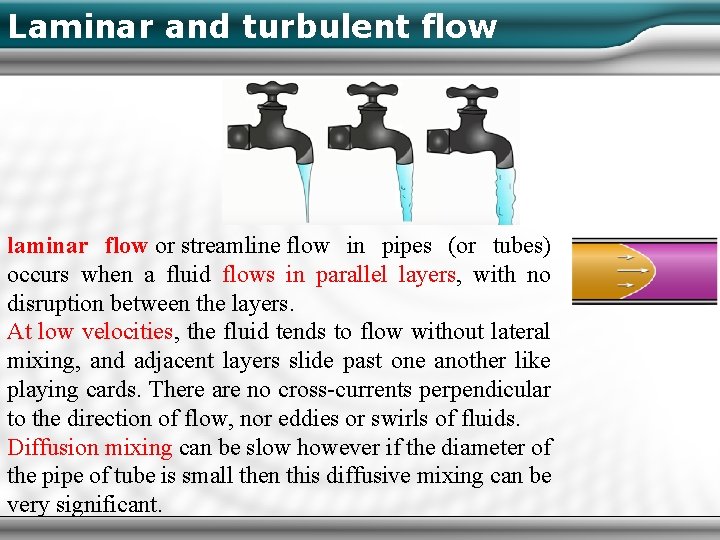 Laminar and turbulent flow

laminar flow or streamline flow in pipes (or tubes) occurs when a fluid flows in parallel layers, with no disruption between the layers.
At low velocities, the fluid tends to flow without lateral mixing, and adjacent layers slide past one another like playing cards. There are no cross-currents perpendicular to the direction of flow, nor eddies or swirls of fluids.
Diffusion mixing can be slow however if the diameter of the pipe of tube is small then this diffusive mixing can be very significant.